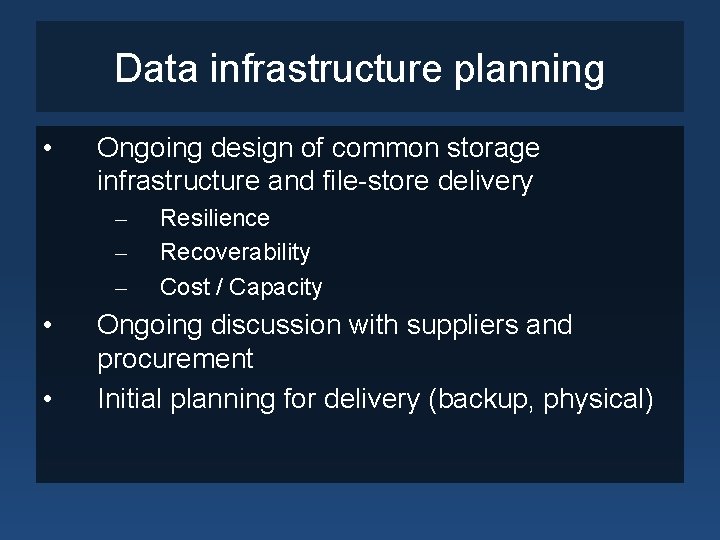 Data infrastructure planning

• Ongoing design of common storage infrastructure and file-store delivery
– Resilience
– Recoverability
– Cost / Capacity
• Ongoing discussion with suppliers and procurement
• Initial planning for delivery (backup, physical)